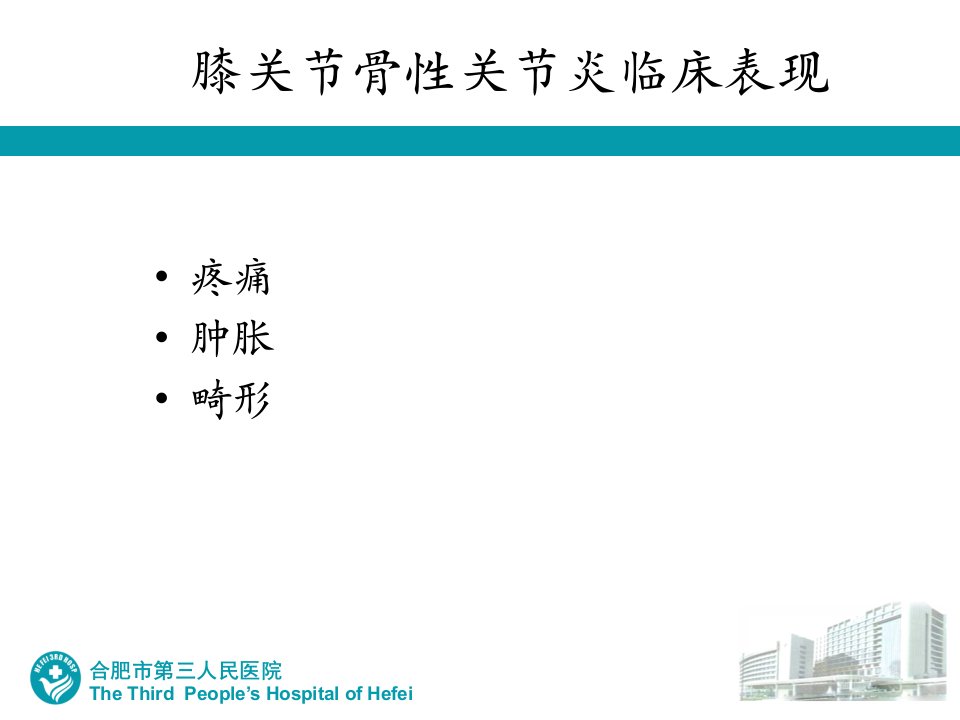 膝关节骨性关节炎临床表现

• 疼痛
• 肿胀
• 畸形

HEFEI 3RD HOSP
合肥市第三人民医院
The Third People's Hospital of Hefei